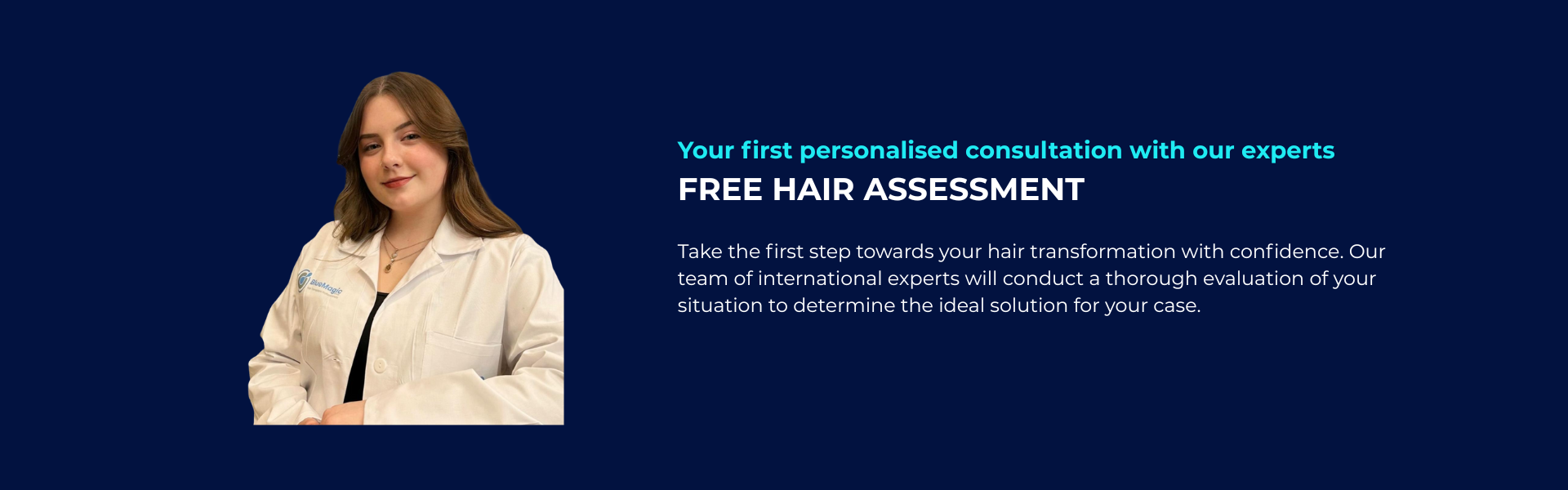 BlueMagic

Your first personalised consultation with our experts

FREE HAIR ASSESSMENT

Take the first step towards your hair transformation with confidence. Our team of international experts will conduct a thorough evaluation of your situation to determine the ideal solution for your case.